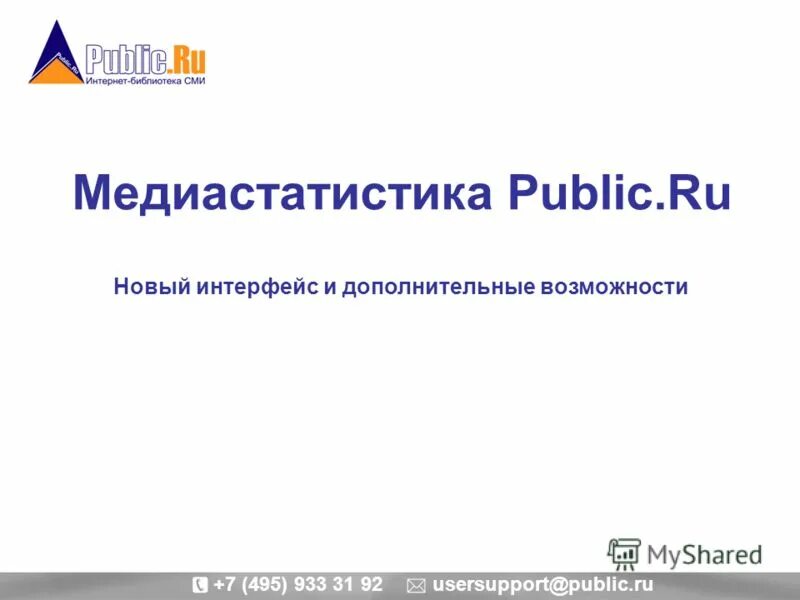 Public.Ru
Public.Ru
Интернет-библиотека СМИ

Медиастатистика Public.Ru

Новый интерфейс и дополнительные возможности

MyShared

+7 (495) 933 31 92 usersupport@public.ru